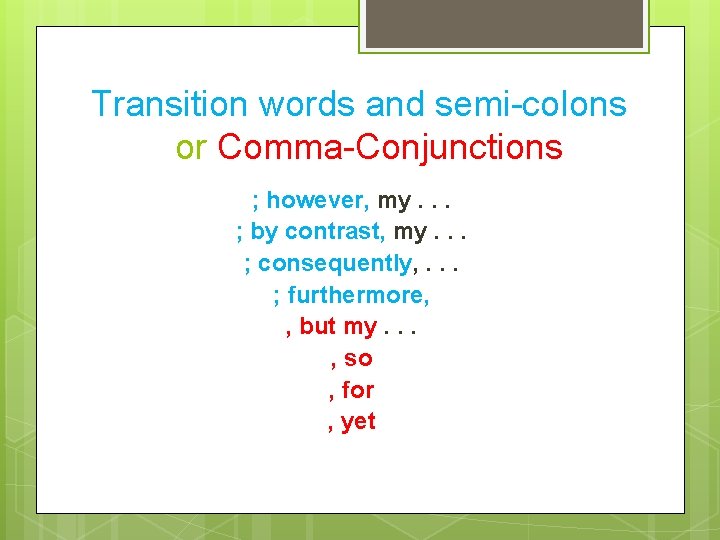 Transition words and semi-colons or Comma-Conjunctions

; however, my . . .
; by contrast, my . . .
; consequently, . . .
; furthermore,
, but my . . .
, so
, for
, yet